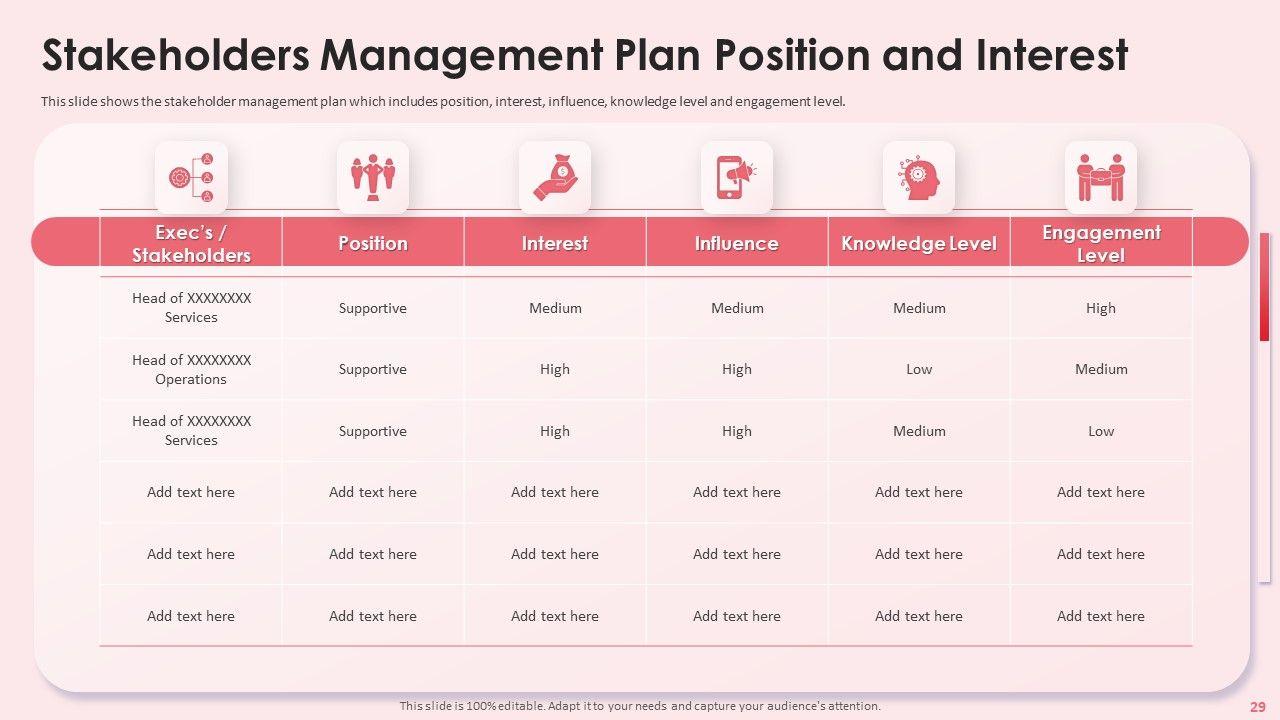 Stakeholders Management Plan Position and Interest

This slide shows the stakeholder management plan which includes position, interest, influence, knowledge level and engagement level.

| Exec's / Stakeholders | Position | Interest | Influence | Knowledge Level | Engagement Level |
|---|---|---|---|---|---|
| Head of XXXXXXXX Services | Supportive | Medium | Medium | Medium | High |
| Head of XXXXXXXX Operations | Supportive | High | High | Low | Medium |
| Head of XXXXXXXX Services | Supportive | High | High | Medium | Low |
| Add text here | Add text here | Add text here | Add text here | Add text here | Add text here |
| Add text here | Add text here | Add text here | Add text here | Add text here | Add text here |
| Add text here | Add text here | Add text here | Add text here | Add text here | Add text here |

This slide is 100% editable. Adapt it to your needs and capture your audience's attention.

29